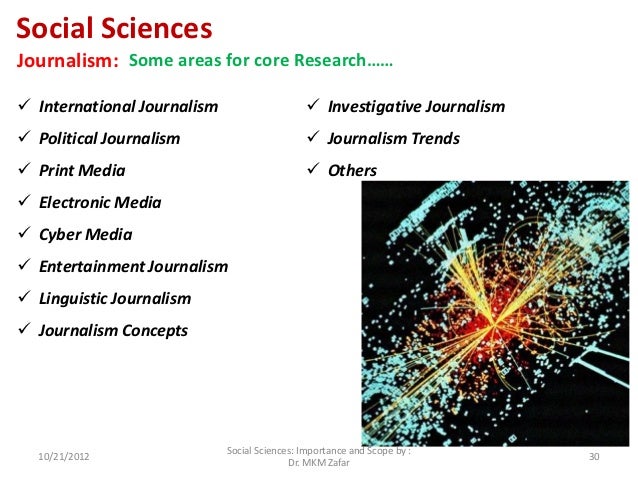 Social Sciences
Journalism: Some areas for core Research……

✓ International Journalism
✓ Political Journalism
✓ Print Media
✓ Electronic Media
✓ Cyber Media
✓ Entertainment Journalism
✓ Linguistic Journalism
✓ Journalism Concepts

✓ Investigative Journalism
✓ Journalism Trends
✓ Others

10/21/2012
Social Sciences: Importance and Scope by : Dr. MKM Zafar
30